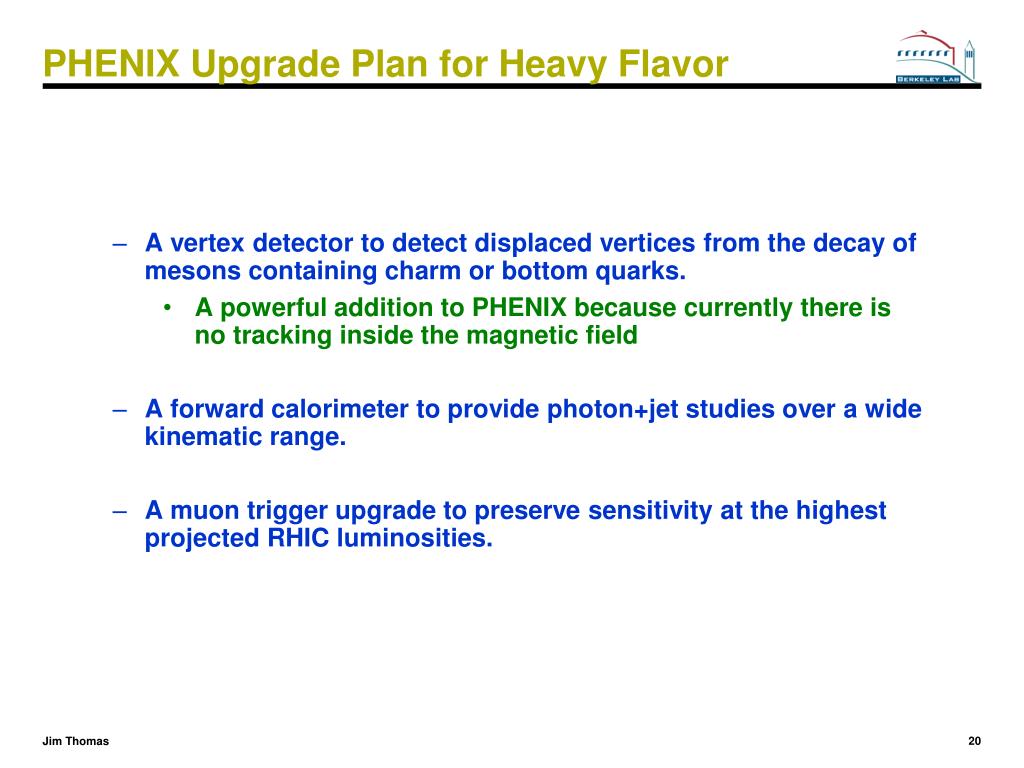 PHENIX Upgrade Plan for Heavy Flavor

BERKELEY LAB

– A vertex detector to detect displaced vertices from the decay of mesons containing charm or bottom quarks.

• A powerful addition to PHENIX because currently there is no tracking inside the magnetic field

– A forward calorimeter to provide photon+jet studies over a wide kinematic range.

– A muon trigger upgrade to preserve sensitivity at the highest projected RHIC luminosities.

Jim Thomas

20